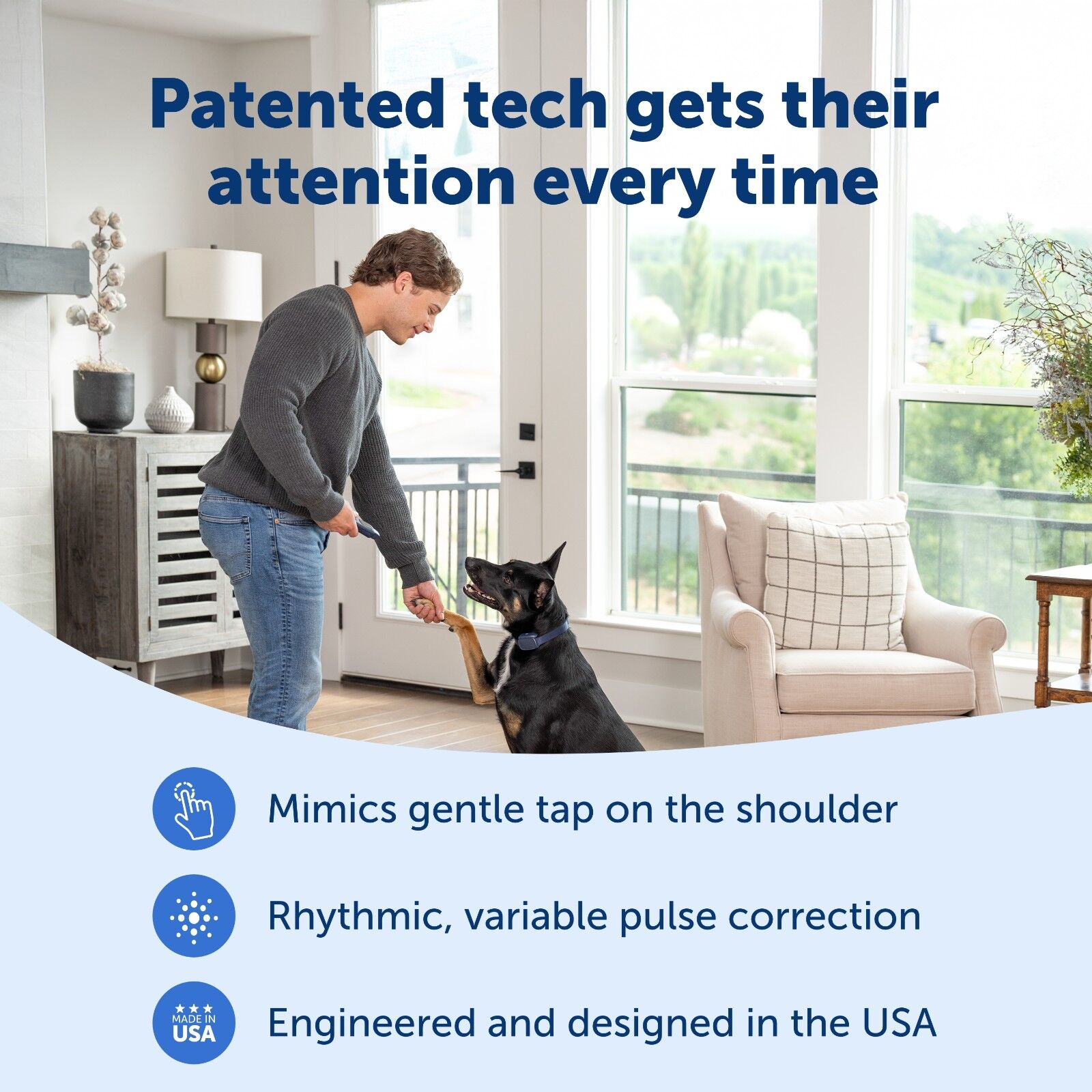 Patented tech gets their attention every time

Mimics gentle tap on the shoulder

Rhythmic, variable pulse correction

MADE IN USA

Engineered and designed in the USA